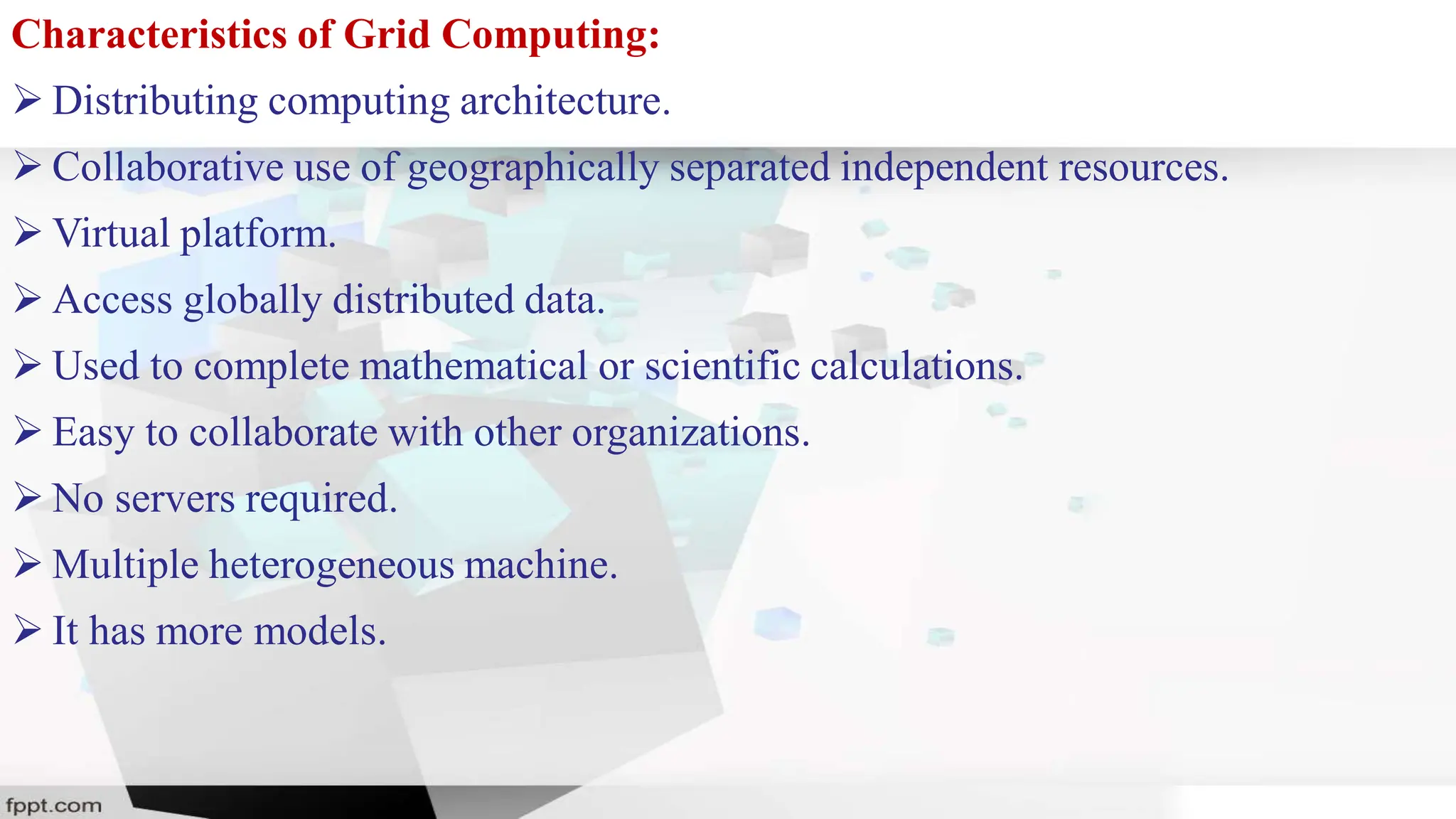 Characteristics of Grid Computing:

➢ Distributing computing architecture.

➢ Collaborative use of geographically separated independent resources.

➢ Virtual platform.

➢ Access globally distributed data.

➢ Used to complete mathematical or scientific calculations.

➢ Easy to collaborate with other organizations.

➢ No servers required.

➢ Multiple heterogeneous machine.

➢ It has more models.

fppt.com